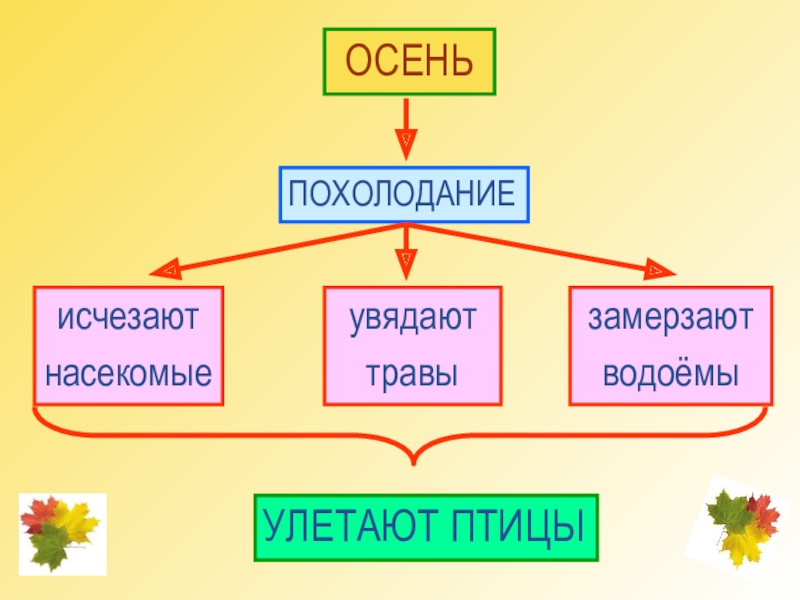 ОСЕНЬ

ПОХОЛОДАНИЕ

исчезают насекомые

увядают травы

замерзают водоёмы

УЛЕТАЮТ ПТИЦЫ